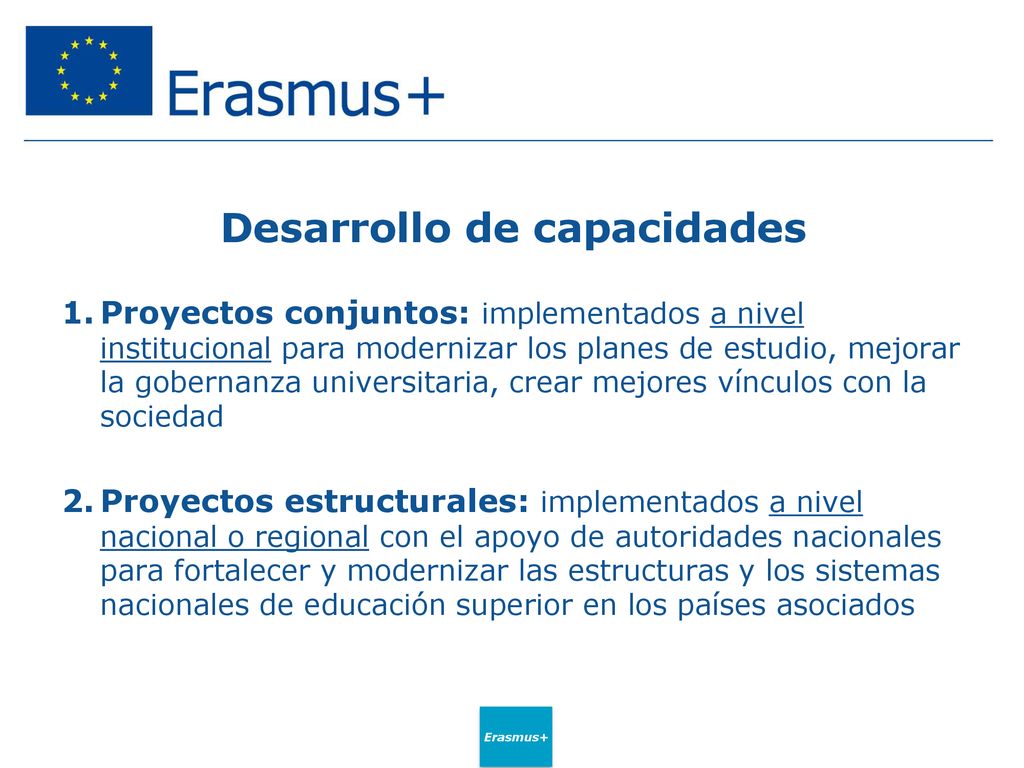 Erasmus+

Desarrollo de capacidades

1. Proyectos conjuntos: implementados a nivel institucional para modernizar los planes de estudio, mejorar la gobernanza universitaria, crear mejores vínculos con la sociedad

2. Proyectos estructurales: implementados a nivel nacional o regional con el apoyo de autoridades nacionales para fortalecer y modernizar las estructuras y los sistemas nacionales de educación superior en los países asociados

Erasmus+